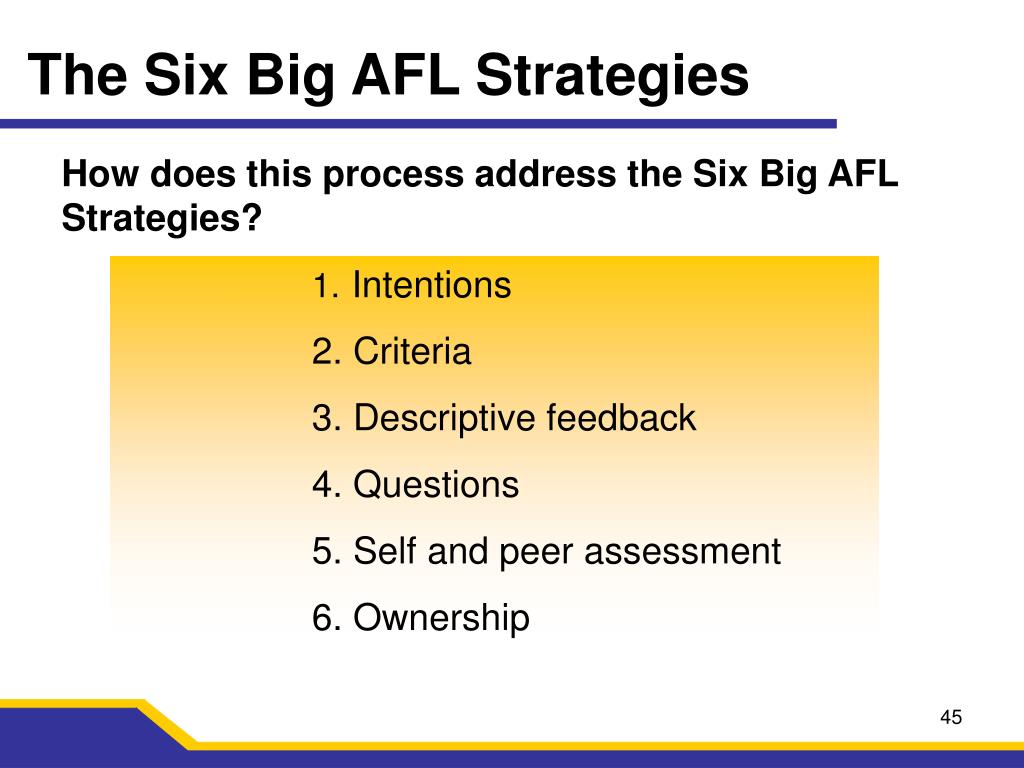 The Six Big AFL Strategies

How does this process address the Six Big AFL Strategies?

1. Intentions
2. Criteria
3. Descriptive feedback
4. Questions
5. Self and peer assessment
6. Ownership

45